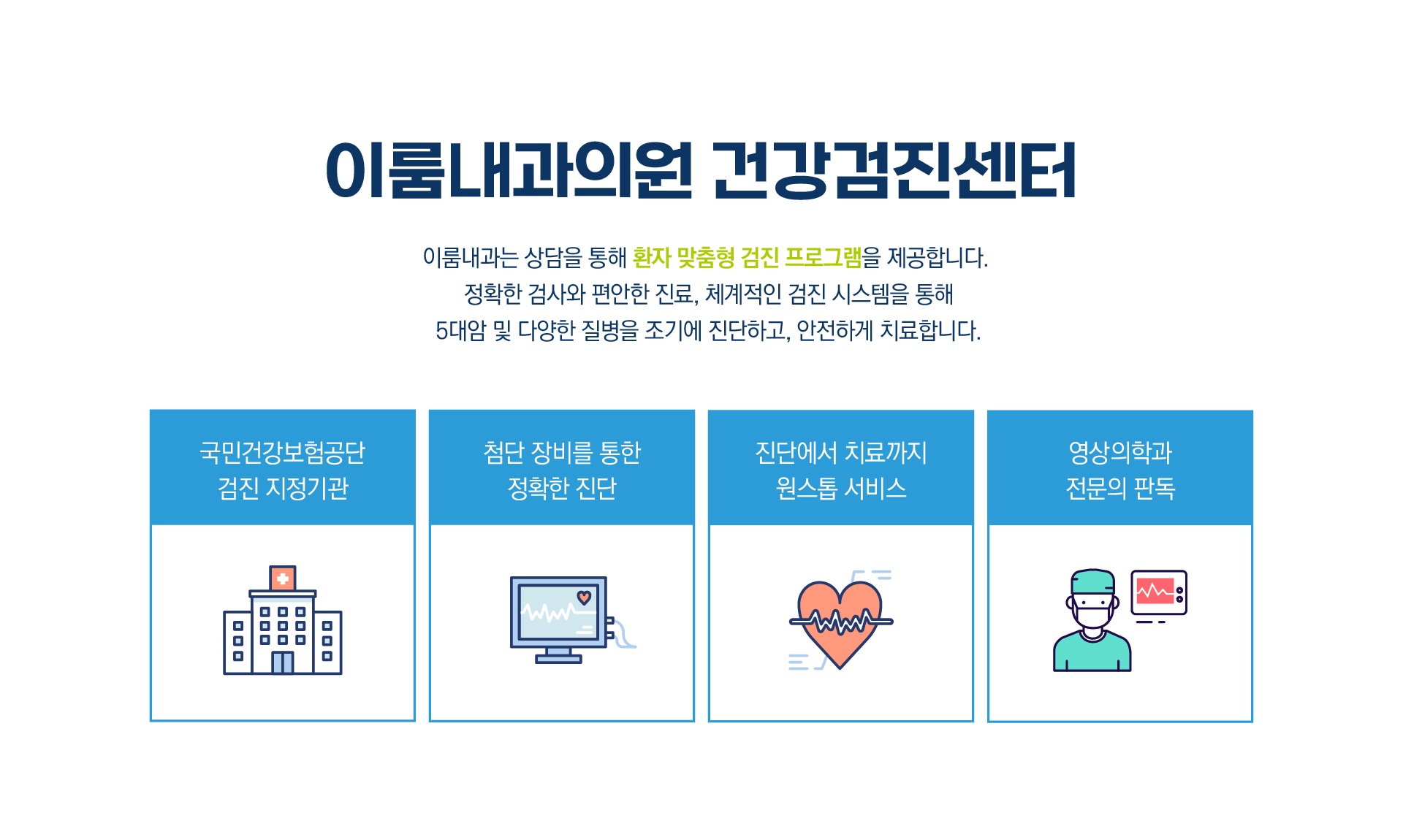 이룸내과의원 건강검진센터

이룸내과는 상담을 통해 환자 맞춤형 검진 프로그램을 제공합니다.
정확한 검사와 편안한 진료, 체계적인 검진 시스템을 통해
5대암 및 다양한 질병을 조기에 진단하고, 안전하게 치료합니다.

국민건강보험공단
검진 지정기관

첨단 장비를 통한
정확한 진단

진단에서 치료까지
원스톱 서비스

영상의학과
전문의 판독